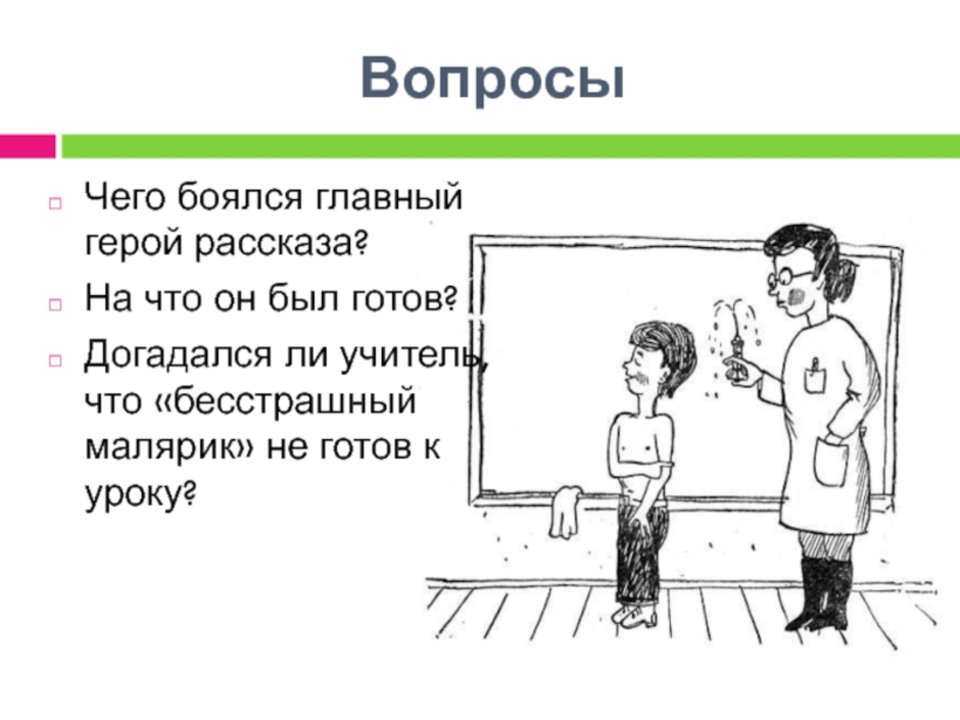 Вопросы

Чего боялся главный герой рассказа?

На что он был готов?

Догадался ли учитель, что «бесстрашный малярик» не готов к уроку?